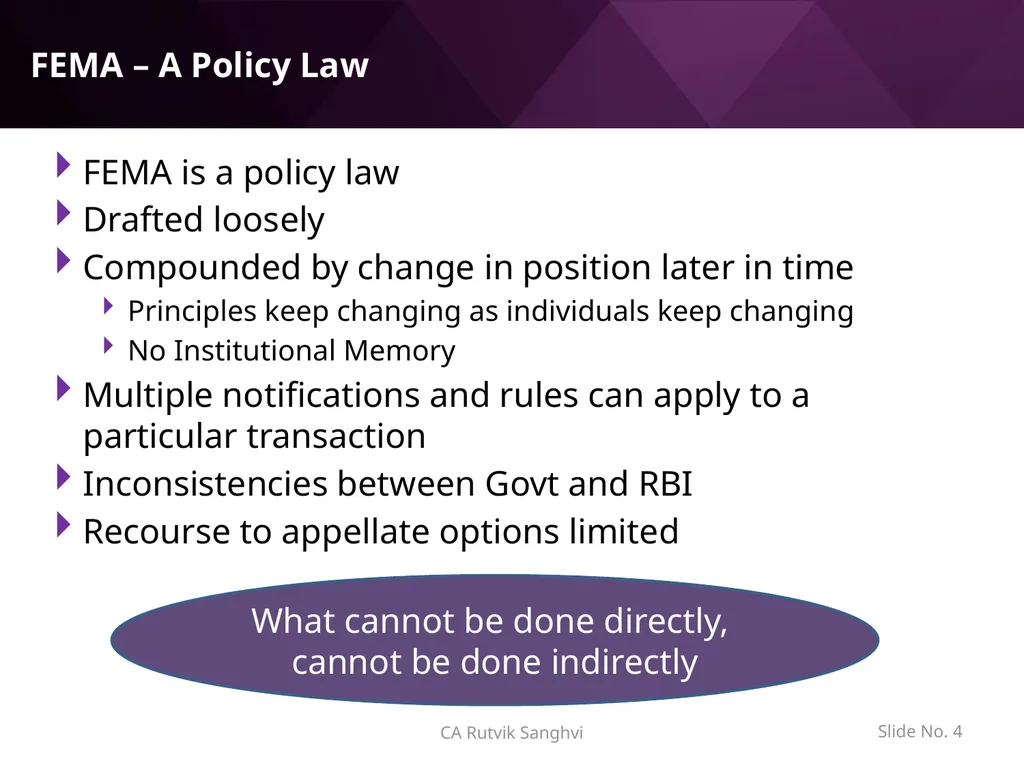 FEMA – A Policy Law

FEMA is a policy law
Drafted loosely
Compounded by change in position later in time
Principles keep changing as individuals keep changing
No Institutional Memory
Multiple notifications and rules can apply to a particular transaction
Inconsistencies between Govt and RBI
Recourse to appellate options limited

What cannot be done directly, cannot be done indirectly

CA Rutvik Sanghvi

Slide No. 4